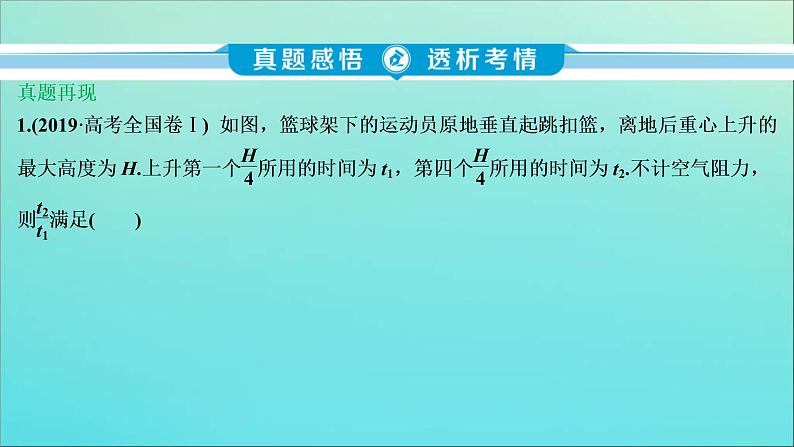 真题感悟 透析考情

真题再现

1.(2019·高考全国卷Ⅰ) 如图，篮球架下的运动员原地垂直起跳扣篮，离地后重心上升的最大高度为 $H$.上升第一个$\frac{H}{4}$所用的时间为 $t_1$，第四个$\frac{H}{4}$所用的时间为 $t_2$.不计空气阻力，则$\frac{t_2}{t_1}$满足(　　)